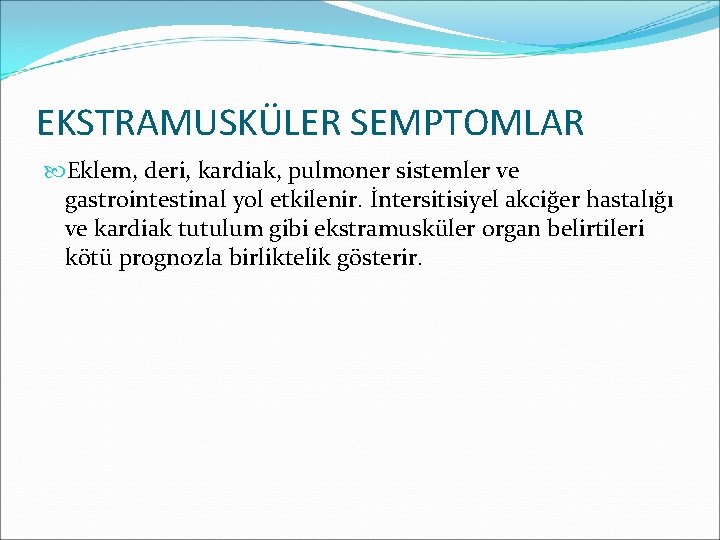 EKSTRAMUSKÜLER SEMPTOMLAR

Eklem, deri, kardiak, pulmoner sistemler ve gastrointestinal yol etkilenir. İntersitisiyel akciğer hastalığı ve kardiak tutulum gibi ekstramusküler organ belirtileri kötü prognozla birliktelik gösterir.